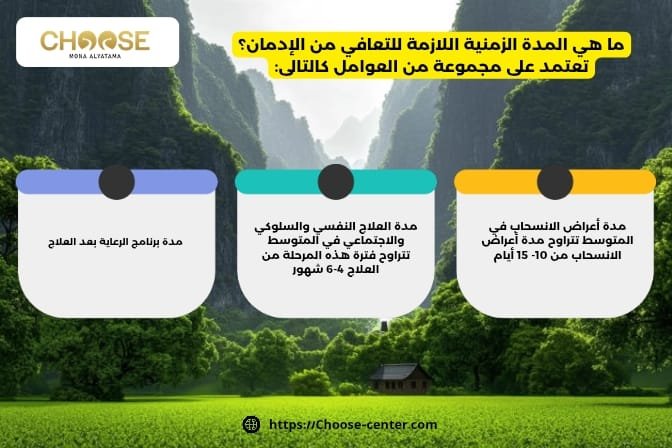 CHOOSE
MONA ALYATAMA

ما هي المدة الزمنية اللازمة للتعافي من الإدمان؟
تعتمد على مجموعة من العوامل كالتالى:

مدة أعراض الانسحاب في المتوسط تتراوح مدة أعراض الانسحاب من 10- 15 أيام

مدة العلاج النفسي والسلوكي والاجتماعي في المتوسط تتراوح فترة هذه المرحلة من العلاج 4-6 شهور

مدة برنامج الرعاية بعد العلاج

https://Choose-center.com